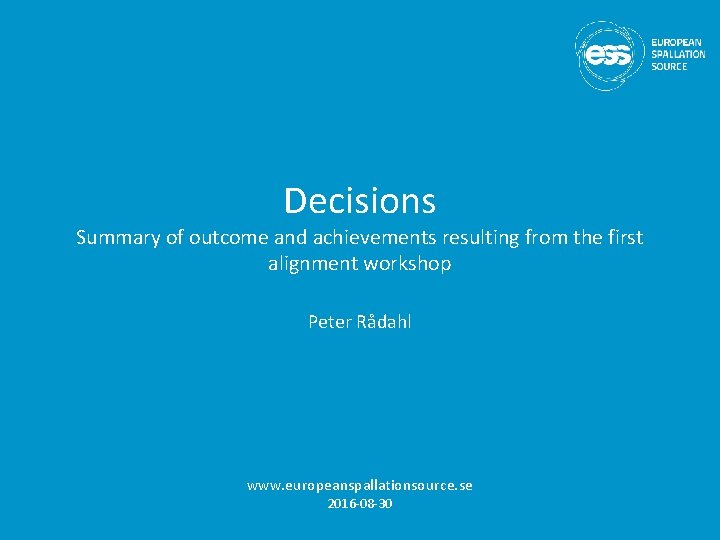 ess EUROPEAN SPALLATION SOURCE

Decisions

Summary of outcome and achievements resulting from the first alignment workshop

Peter Rådahl

www.europeanspallationsource.se
2016-08-30